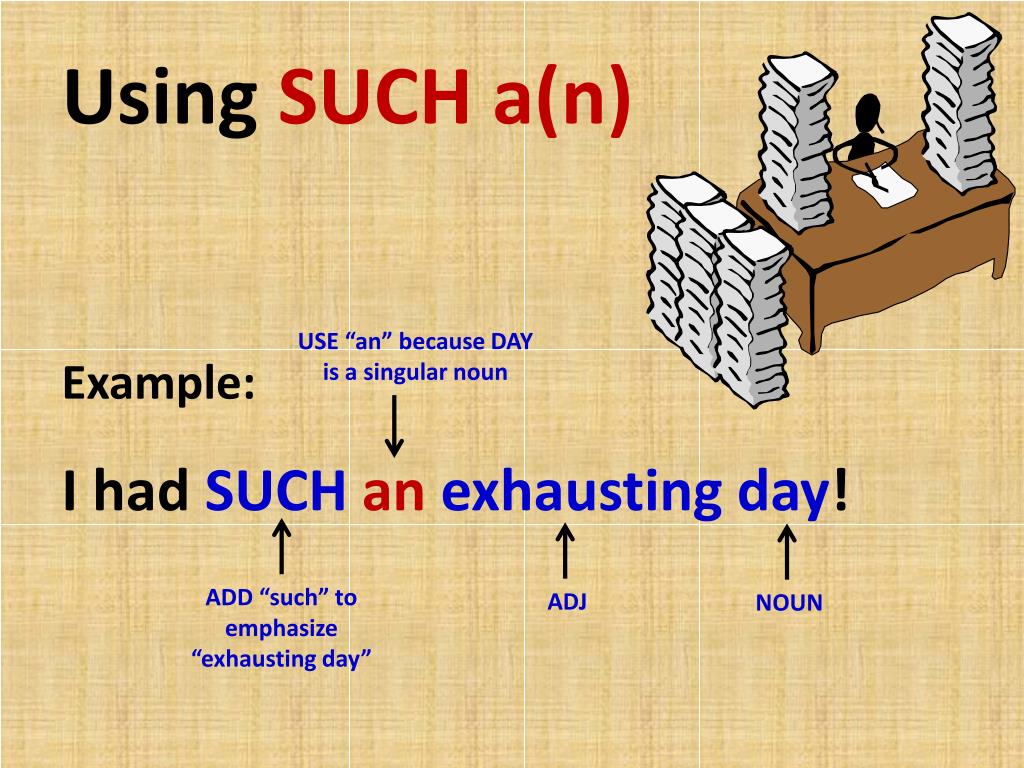 Using SUCH a(n)

Example:

USE “an” because DAY is a singular noun

I had SUCH an exhausting day!

ADD “such” to emphasize “exhausting day”

ADJ

NOUN